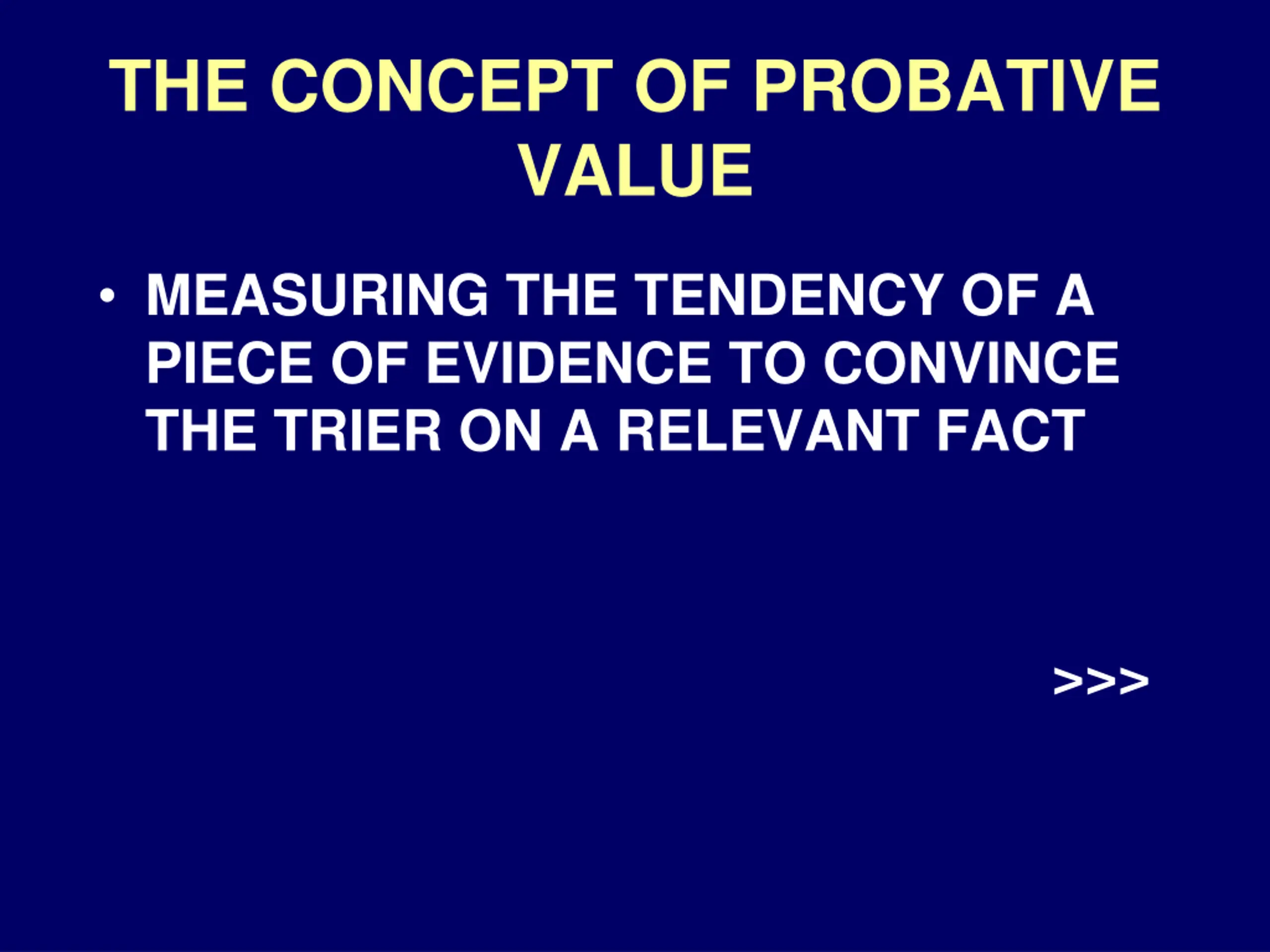 THE CONCEPT OF PROBATIVE VALUE

• MEASURING THE TENDENCY OF A PIECE OF EVIDENCE TO CONVINCE THE TRIER ON A RELEVANT FACT

>>>